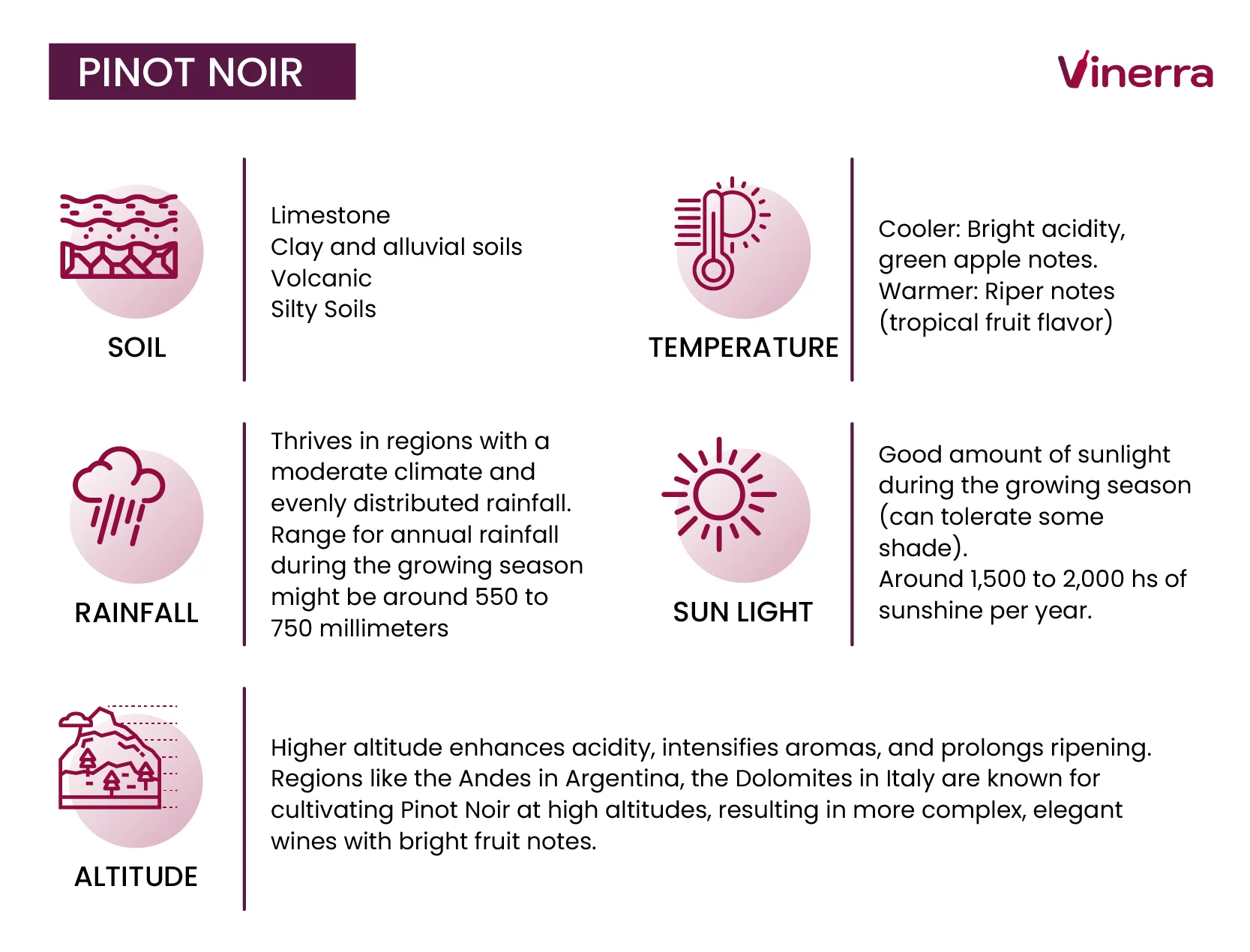 PINOT NOIR

Vinerra

SOIL

Limestone
Clay and alluvial soils
Volcanic
Silty Soils

TEMPERATURE

Cooler: Bright acidity, green apple notes.
Warmer: Riper notes (tropical fruit flavor)

RAINFALL

Thrives in regions with a moderate climate and evenly distributed rainfall. Range for annual rainfall during the growing season might be around 550 to 750 millimeters

SUN LIGHT

Good amount of sunlight during the growing season (can tolerate some shade).
Around 1,500 to 2,000 hs of sunshine per year.

ALTITUDE

Higher altitude enhances acidity, intensifies aromas, and prolongs ripening. Regions like the Andes in Argentina, the Dolomites in Italy are known for cultivating Pinot Noir at high altitudes, resulting in more complex, elegant wines with bright fruit notes.